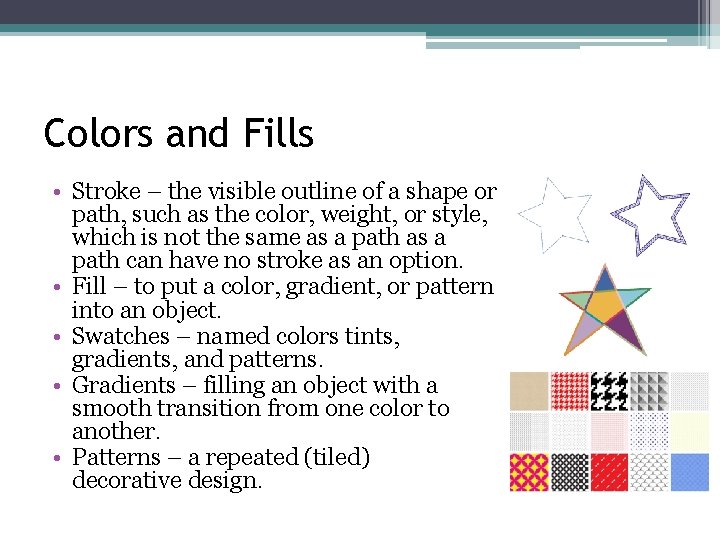 Colors and Fills

• Stroke – the visible outline of a shape or path, such as the color, weight, or style, which is not the same as a path as a path can have no stroke as an option.
• Fill – to put a color, gradient, or pattern into an object.
• Swatches – named colors tints, gradients, and patterns.
• Gradients – filling an object with a smooth transition from one color to another.
• Patterns – a repeated (tiled) decorative design.